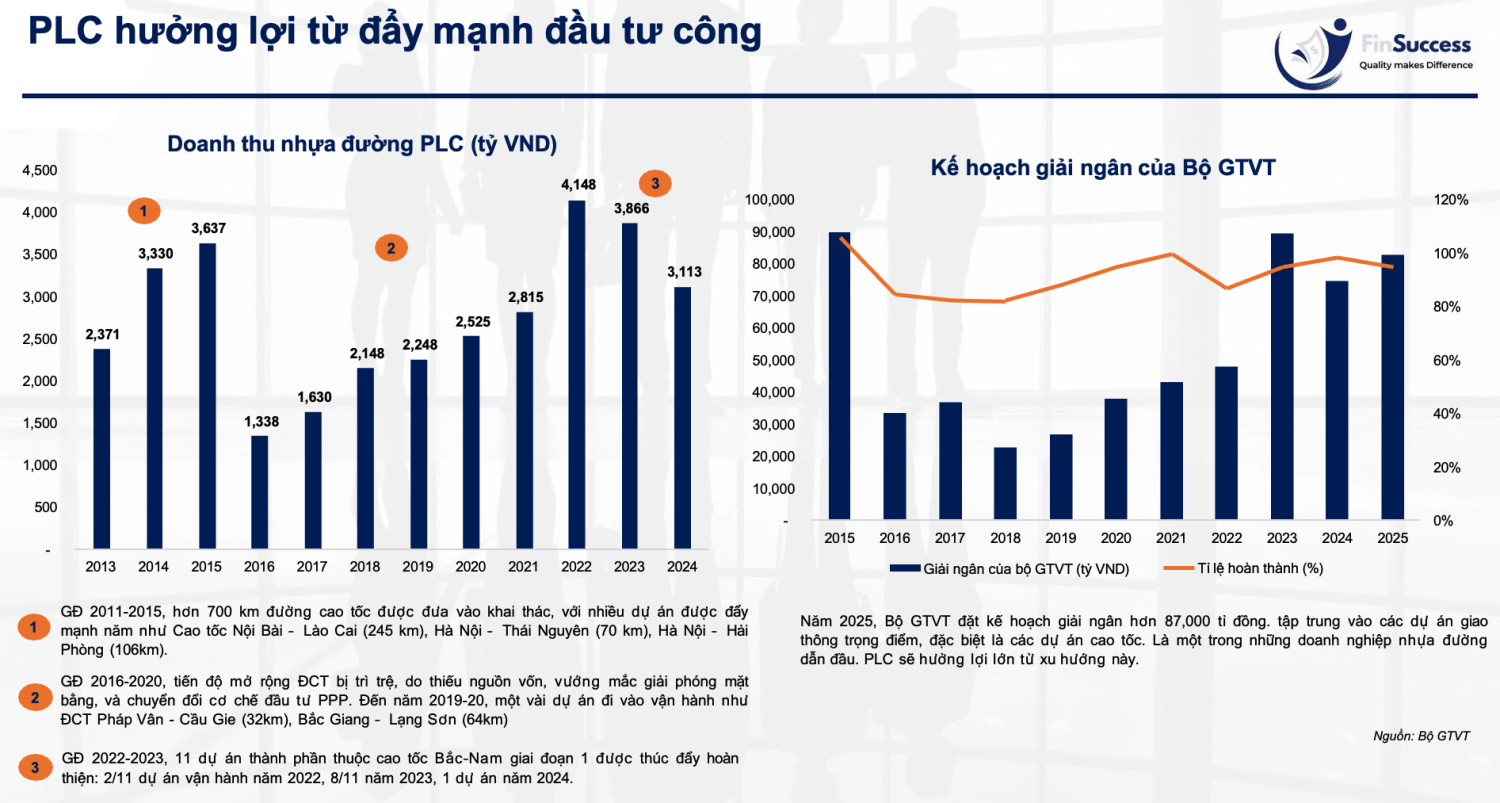 PLC hưởng lợi từ đẩy mạnh đầu tư công

FinSuccess
Quality makes Difference

Doanh thu nhựa đường PLC (tỷ VND)

4,500
4,000
3,500
3,000
2,500
2,000
1,500
1,000
500
-

1
2
3

2,371
3,330
3,637
1,338
1,630
2,148
2,248
2,525
2,815
4,148
3,866
3,113

2013 2014 2015 2016 2017 2018 2019 2020 2021 2022 2023 2024

Kế hoạch giải ngân của Bộ GTVT

100,000
90,000
80,000
70,000
60,000
50,000
40,000
30,000
20,000
10,000
-

120%
100%
80%
60%
40%
20%
0%

2015 2016 2017 2018 2019 2020 2021 2022 2023 2024 2025

Giải ngân của bộ GTVT (tỷ VND)
Tỉ lệ hoàn thành (%)

1 GĐ 2011-2015, hơn 700 km đường cao tốc được đưa vào khai thác, với nhiều dự án được đẩy mạnh năm như Cao tốc Nội Bài - Lào Cai (245 km), Hà Nội - Thái Nguyên (70 km), Hà Nội - Hải Phòng (106km).

2 GĐ 2016-2020, tiến độ mở rộng ĐCT bị trì trệ, do thiếu nguồn vốn, vướng mắc giải phóng mặt bằng, và chuyển đổi cơ chế đầu tư PPP. Đến năm 2019-20, một vài dự án đi vào vận hành như ĐCT Pháp Vân - Cầu Gie (32km), Bắc Giang - Lạng Sơn (64km)

3 GĐ 2022-2023, 11 dự án thành phần thuộc cao tốc Bắc-Nam giai đoạn 1 được thúc đẩy hoàn thiện: 2/11 dự án vận hành năm 2022, 8/11 năm 2023, 1 dự án năm 2024.

Năm 2025, Bộ GTVT đặt kế hoạch giải ngân hơn 87,000 tỉ đồng. tập trung vào các dự án giao thông trọng điểm, đặc biệt là các dự án cao tốc. Là một trong những doanh nghiệp nhựa đường dẫn đầu. PLC sẽ hưởng lợi lớn từ xu hướng này.

Nguồn: Bộ GTVT